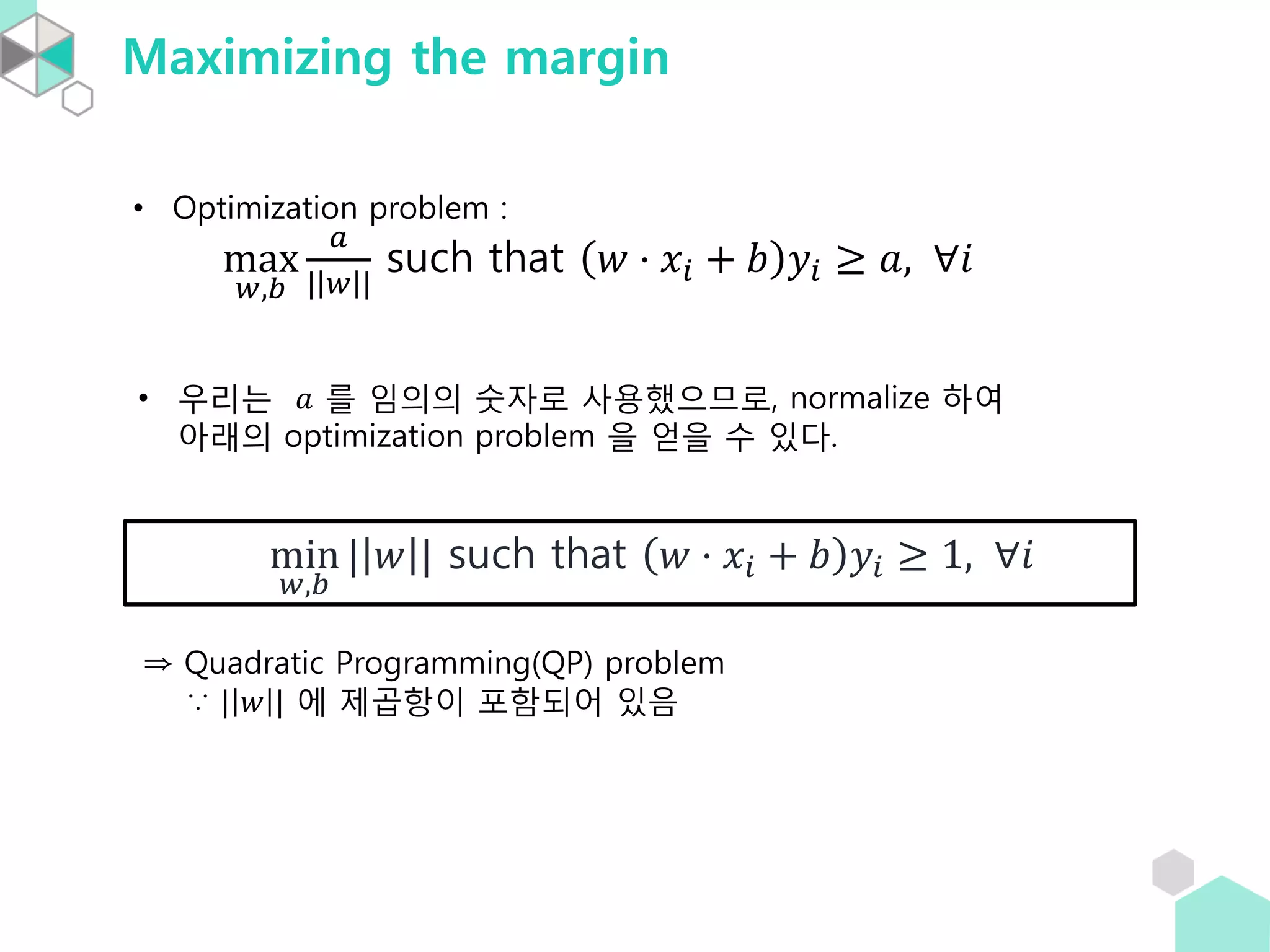 Maximizing the margin

• Optimization problem :

$\max_{w,b} \frac{a}{||w||}$ such that $(w \cdot x_i + b)y_i \geq a, \ \forall i$

• 우리는 $a$ 를 임의의 숫자로 사용했으므로, normalize 하여 아래의 optimization problem 을 얻을 수 있다.

$\min_{w,b} ||w||$ such that $(w \cdot x_i + b)y_i \geq 1, \ \forall i$

⇒ Quadratic Programming(QP) problem
∵ $||w||$ 에 제곱항이 포함되어 있음